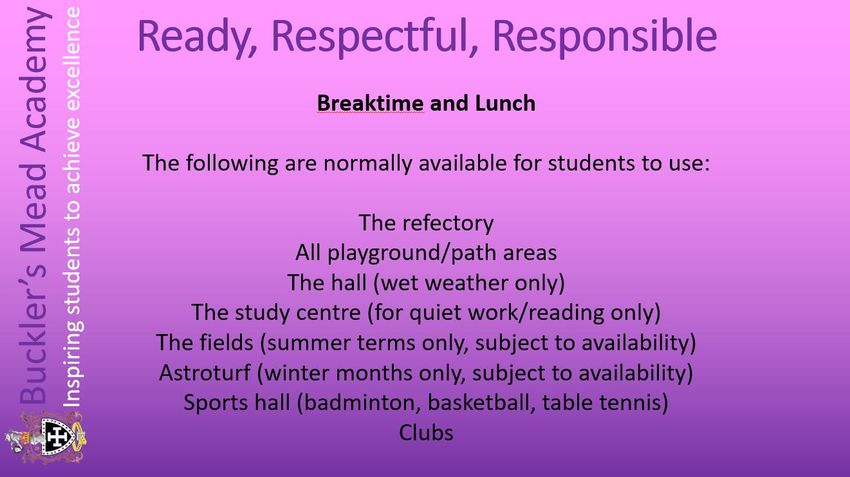 Buckler's Mead Academy
Inspiring students to achieve excellence

Ready, Respectful, Responsible

Breaktime and Lunch

The following are normally available for students to use:

The refectory
All playground/path areas
The hall (wet weather only)
The study centre (for quiet work/reading only)
The fields (summer terms only, subject to availability)
Astroturf (winter months only, subject to availability)
Sports hall (badminton, basketball, table tennis)
Clubs